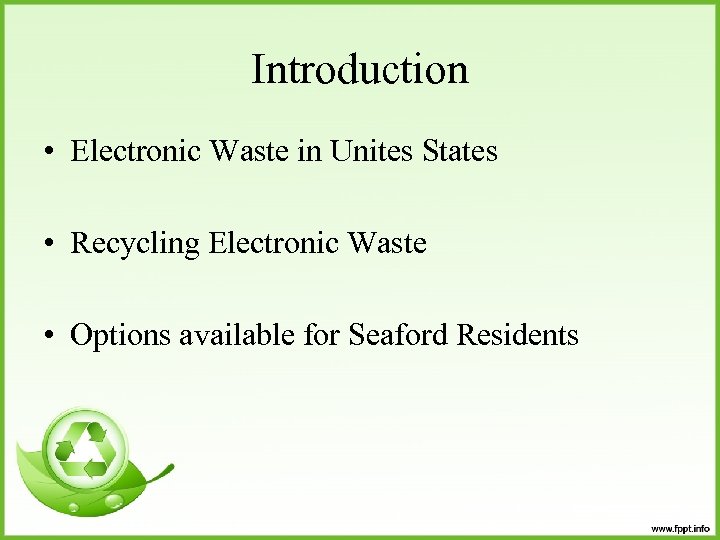 Introduction

• Electronic Waste in Unites States

• Recycling Electronic Waste

• Options available for Seaford Residents

www.fppt.info